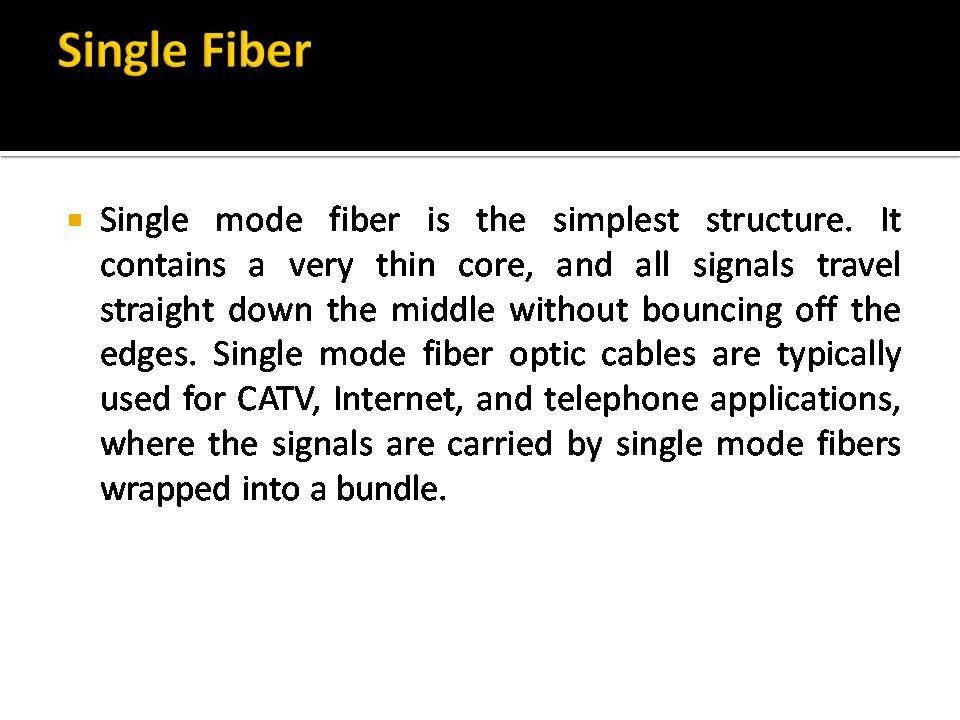 Single Fiber

Single mode fiber is the simplest structure. It contains a very thin core, and all signals travel straight down the middle without bouncing off the edges. Single mode fiber optic cables are typically used for CATV, Internet, and telephone applications, where the signals are carried by single mode fibers wrapped into a bundle.